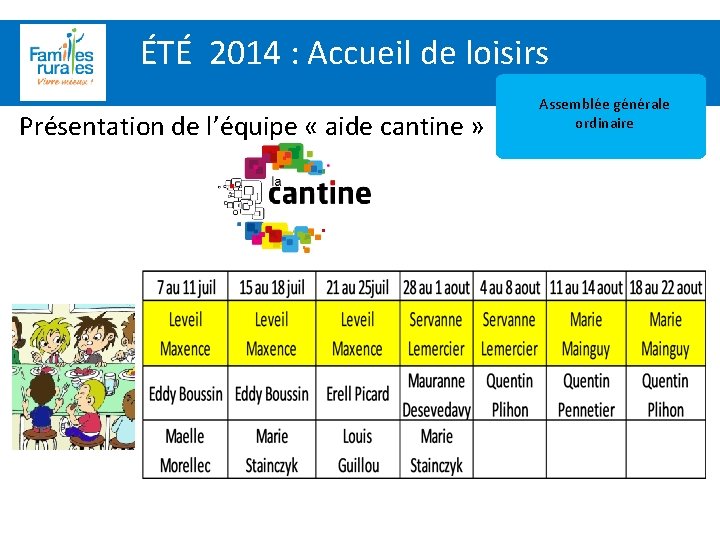 Familles rurales
Vivre mieux !

ÉTÉ 2014 : Accueil de loisirs

Assemblée générale ordinaire

Présentation de l'équipe « aide cantine »

la cantine

| 7 au 11 juil | 15 au 18 juil | 21 au 25juil | 28 au 1 aout | 4 au 8 aout | 11 au 14 aout | 18 au 22 aout |
|---|---|---|---|---|---|---|
| Leveil Maxence | Leveil Maxence | Leveil Maxence | Servanne Lemercier | Servanne Lemercier | Marie Mainguy | Marie Mainguy |
| Eddy Boussin | Eddy Boussin | Erell Picard | Mauranne Desevedavy | Quentin Plihon | Quentin Pennetier | Quentin Plihon |
| Maelle Morellec | Marie Stainczyk | Louis Guillou | Marie Stainczyk | | | |